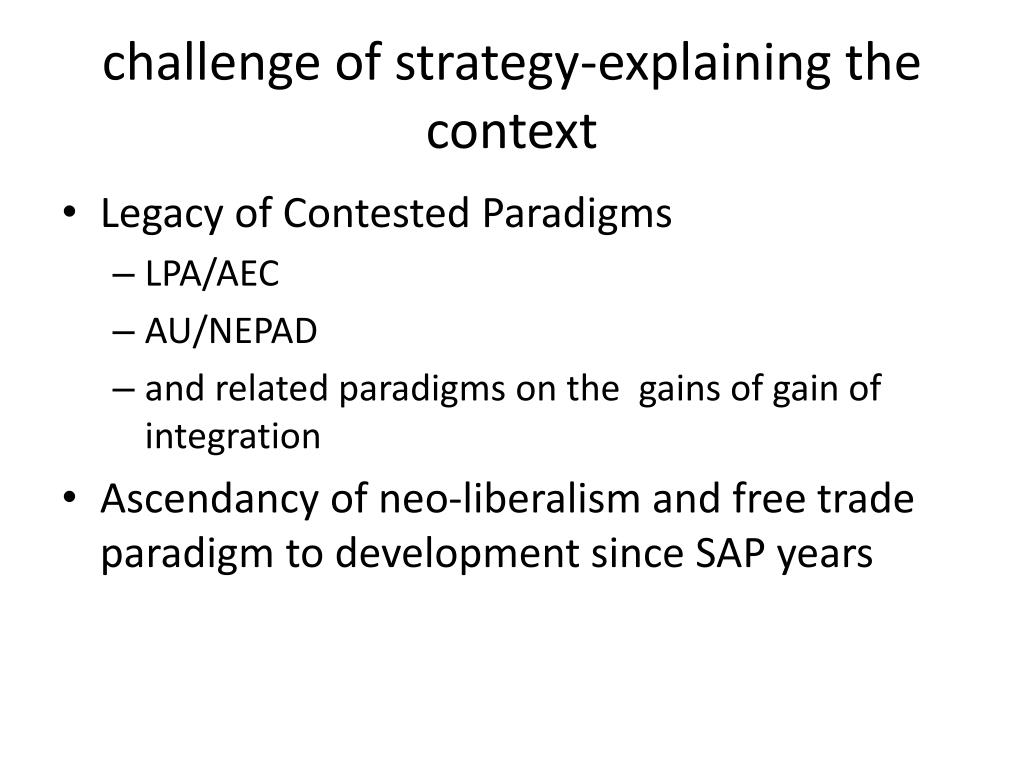 challenge of strategy-explaining the context

• Legacy of Contested Paradigms
– LPA/AEC
– AU/NEPAD
– and related paradigms on the gains of gain of integration
• Ascendancy of neo-liberalism and free trade paradigm to development since SAP years